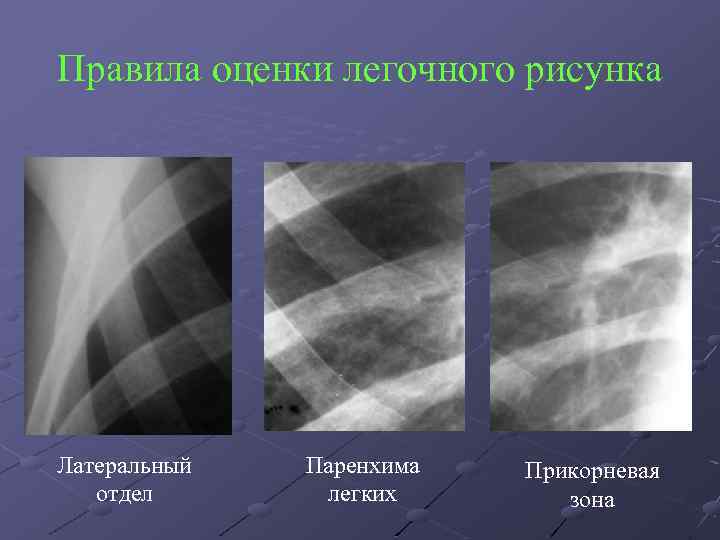 Правила оценки легочного рисунка

Латеральный отдел

Паренхима легких

Прикорневая зона